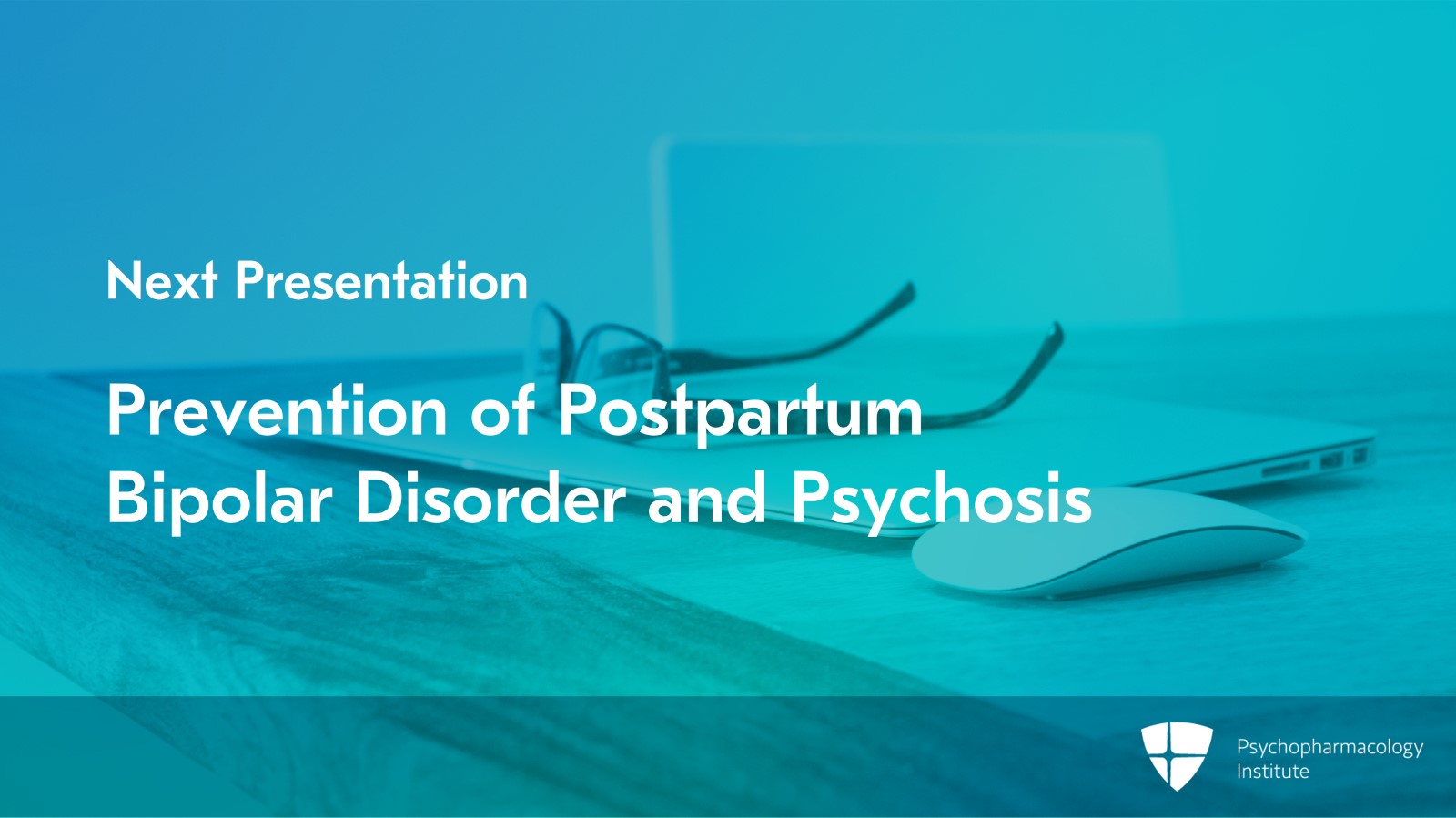 Next Presentation

Prevention of Postpartum Bipolar Disorder and Psychosis

Psychopharmacology Institute